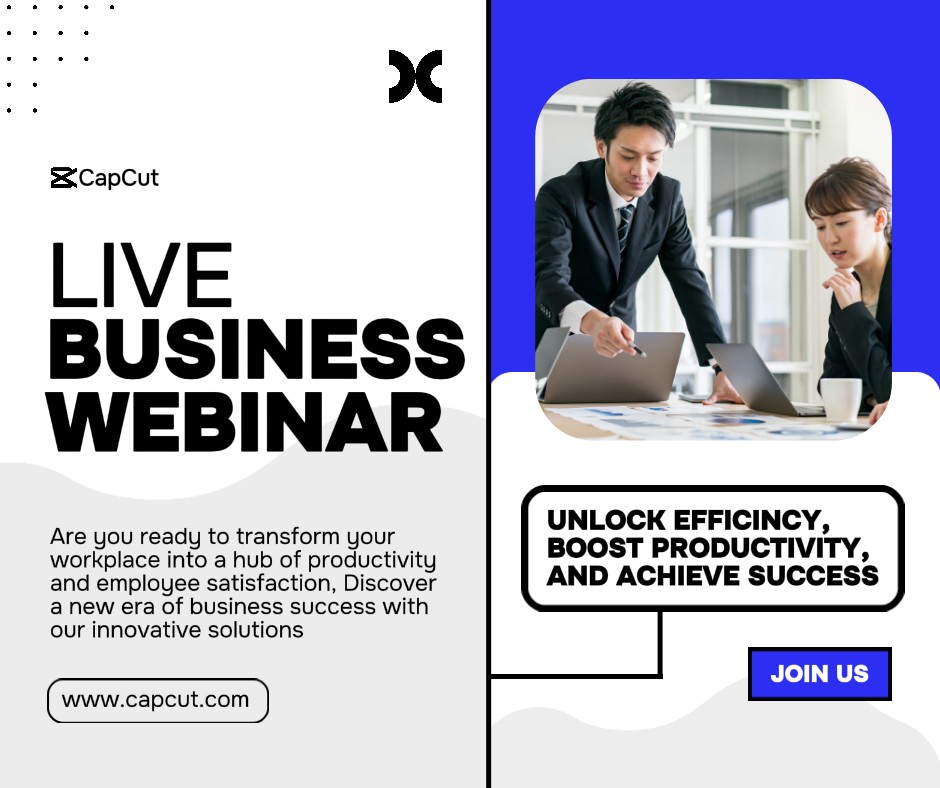 CapCut

LIVE
BUSINESS
WEBINAR

Are you ready to transform your workplace into a hub of productivity and employee satisfaction, Discover a new era of business success with our innovative solutions

www.capcut.com

UNLOCK EFFICINCY, BOOST PRODUCTIVITY, AND ACHIEVE SUCCESS

JOIN US